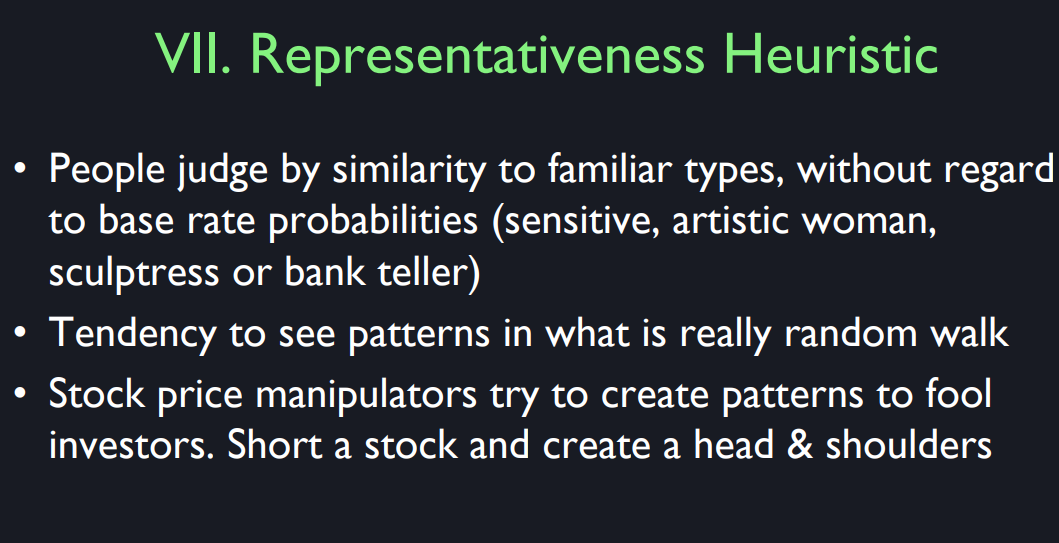 VII. Representativeness Heuristic

• People judge by similarity to familiar types, without regard to base rate probabilities (sensitive, artistic woman, sculptress or bank teller)
• Tendency to see patterns in what is really random walk
• Stock price manipulators try to create patterns to fool investors. Short a stock and create a head & shoulders